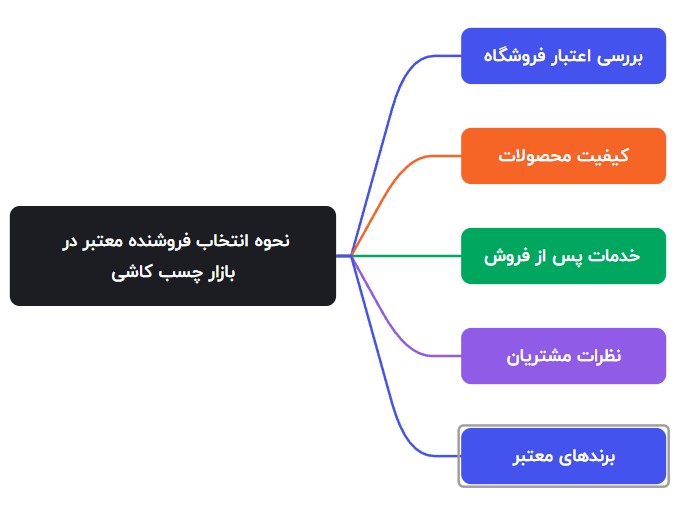 نحوه انتخاب فروشنده معتبر در بازار چسب کاشی

بررسی اعتبار فروشگاه

کیفیت محصولات

خدمات پس از فروش

نظرات مشتریان

برندهای معتبر